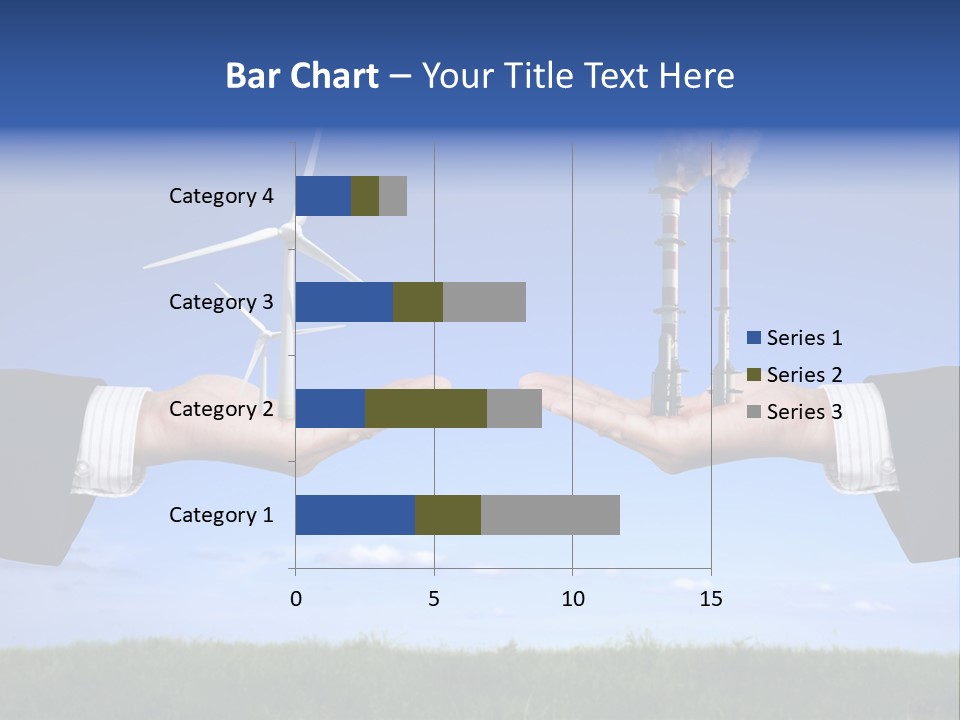 Bar Chart – Your Title Text Here

Category 4
Category 3
Category 2
Category 1

0
5
10
15

Series 1
Series 2
Series 3